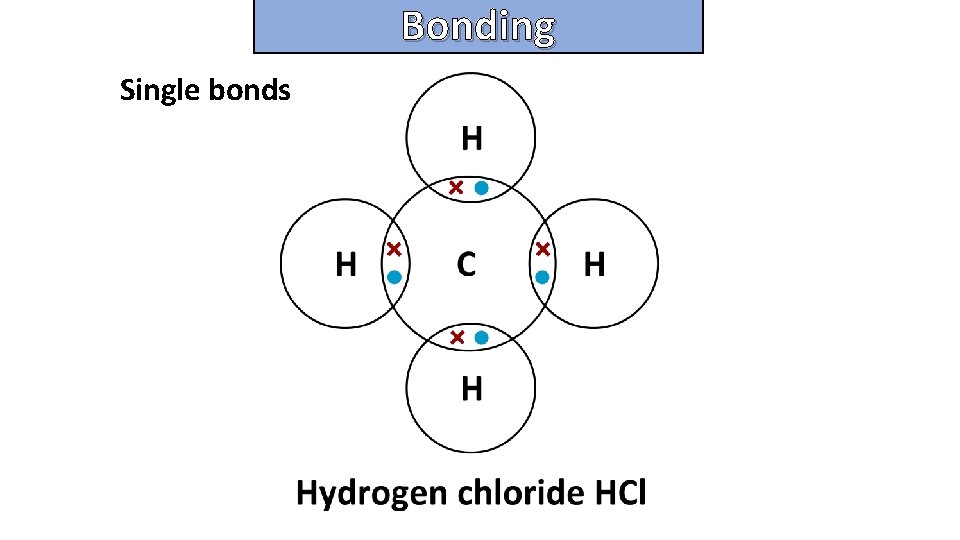 Bonding

Single bonds

H

H C H

H

Hydrogen chloride HCl